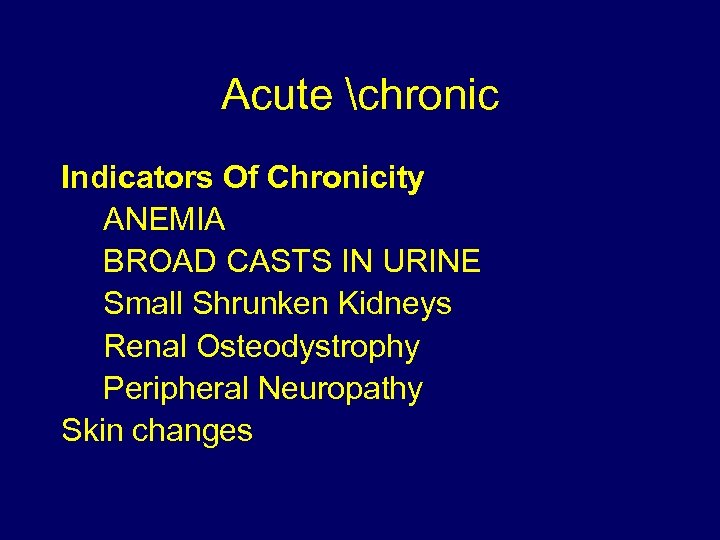 Acute \chronic

Indicators Of Chronicity
ANEMIA
BROAD CASTS IN URINE
Small Shrunken Kidneys
Renal Osteodystrophy
Peripheral Neuropathy
Skin changes